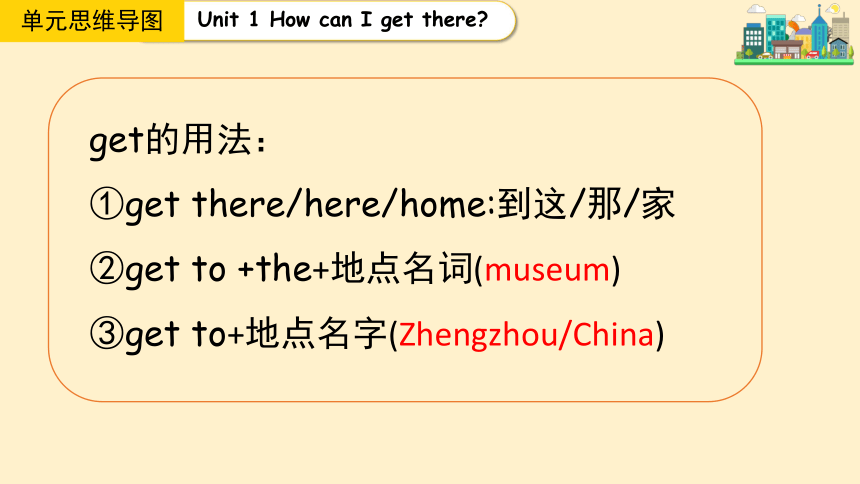 单元思维导图

Unit 1 How can I get there?

get的用法：

①get there/here/home:到这/那/家

②get to +the+地点名词(museum)

③get to+地点名字(Zhengzhou/China)